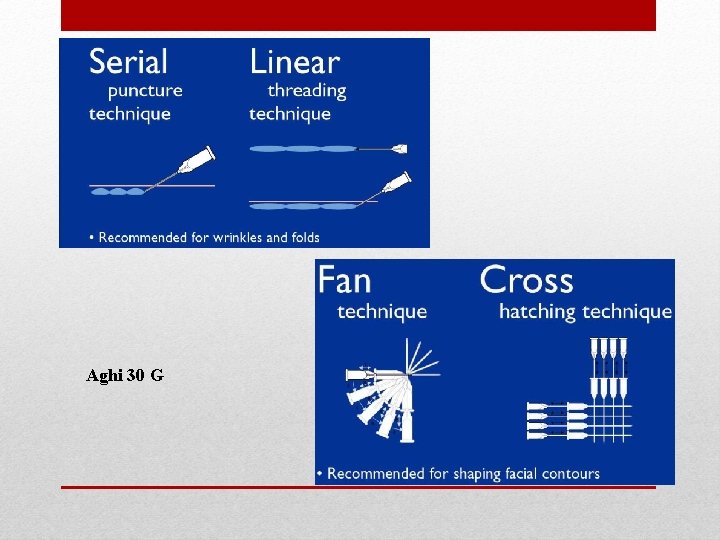 Serial
puncture
technique

Linear
threading
technique

• Recommended for wrinkles and folds

Fan
technique

Cross
hatching technique

• Recommended for shaping facial contours

Aghi 30 G